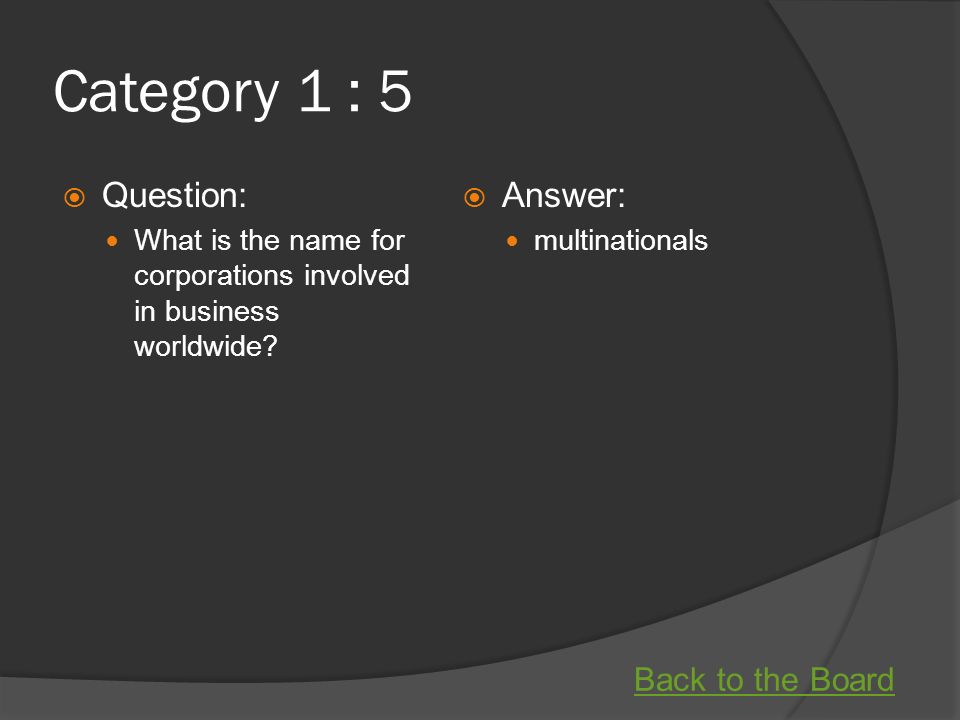 Category 1 : 5

Question:

What is the name for corporations involved in business worldwide?

Answer:

multinationals

Back to the Board